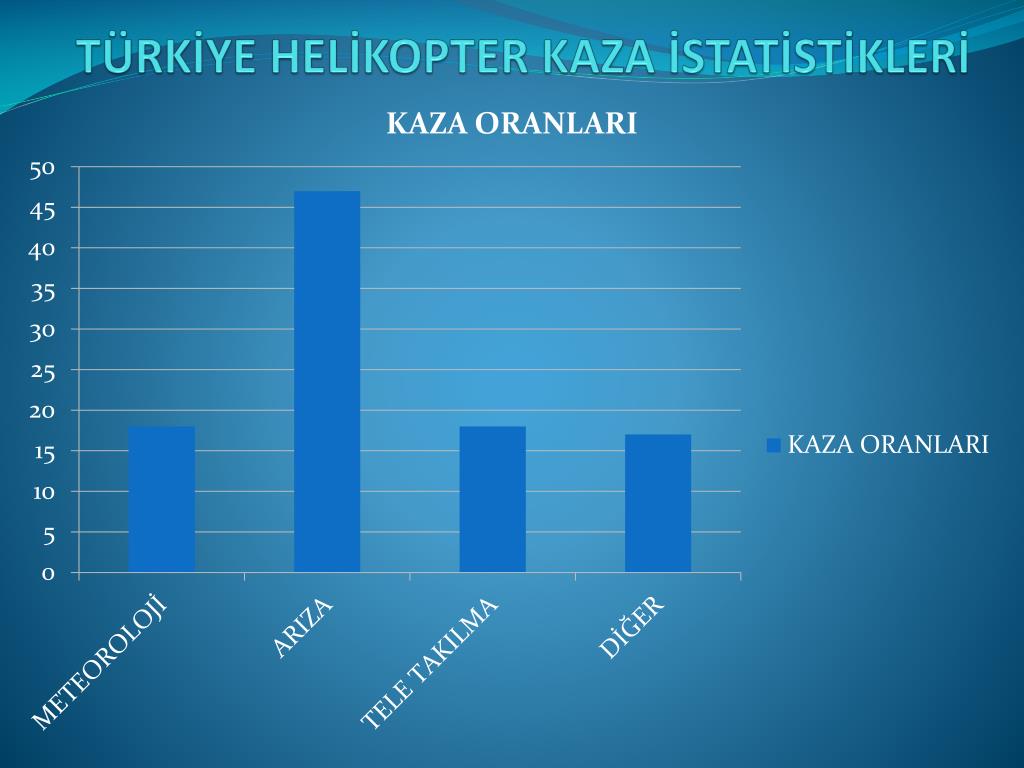 TÜRKİYE HELİKOPTER KAZA İSTATİSTİKLERİ

KAZA ORANLARI

50
45
40
35
30
25
20
15
10
5
0

METEOROLOJİ
ARIZA
TELE TAKILMA
DİĞER

KAZA ORANLARI